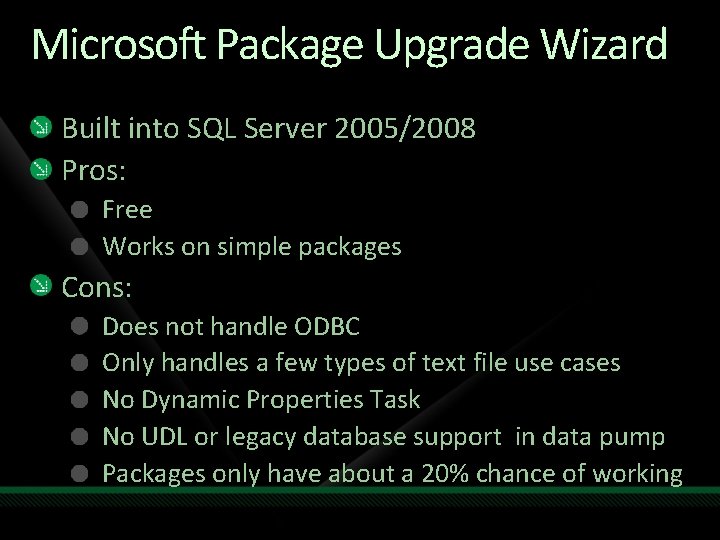 Microsoft Package Upgrade Wizard

Built into SQL Server 2005/2008

Pros:

Free

Works on simple packages

Cons:

Does not handle ODBC

Only handles a few types of text file use cases

No Dynamic Properties Task

No UDL or legacy database support in data pump

Packages only have about a 20% chance of working